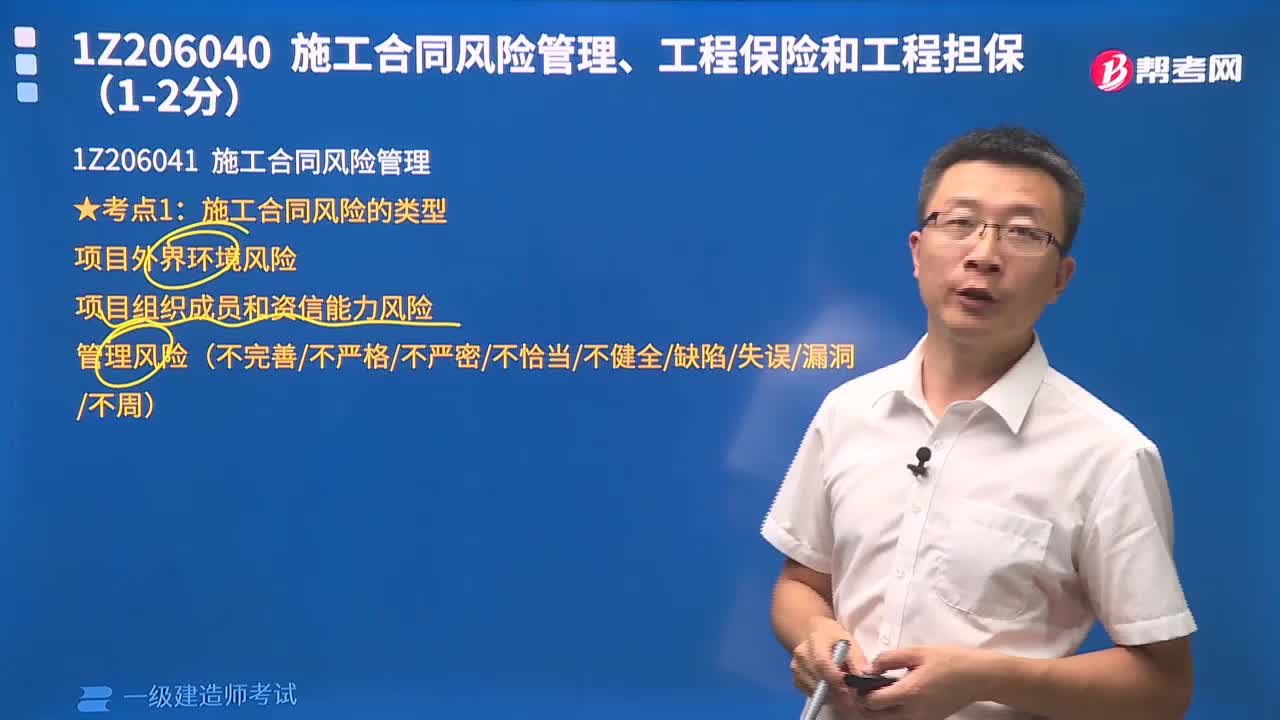 1Z206040 施工合同风险管理、工程保险和工程担保（1-2分）

帮考网

1Z206041 施工合同风险管理

★考点1：施工合同风险的类型

项目外界环境风险

项目组织成员和资信能力风险

管理风险（不完善/不严格/不严密/不恰当/不健全/缺陷/失误/漏洞/不周）

一级建造师考试